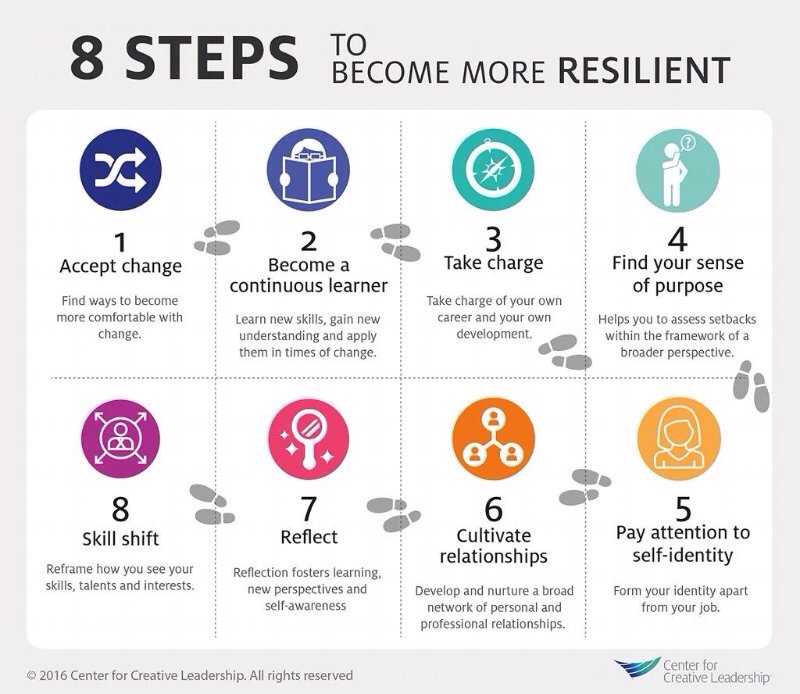 8 STEPS TO BECOME MORE RESILIENT

1
Accept change

Find ways to become more comfortable with change.

2
Become a continuous learner

Learn new skills, gain new understanding and apply them in times of change.

3
Take charge

Take charge of your own career and your own development.

4
Find your sense of purpose

Helps you to assess setbacks within the framework of a broader perspective.

8
Skill shift

Reframe how you see your skills, talents and interests.

7
Reflect

Reflection fosters learning, new perspectives and self-awareness

6
Cultivate relationships

Develop and nurture a broad network of personal and professional relationships.

5
Pay attention to self-identity

Form your identity apart from your job.

© 2016 Center for Creative Leadership. All rights reserved

Center for Creative Leadership